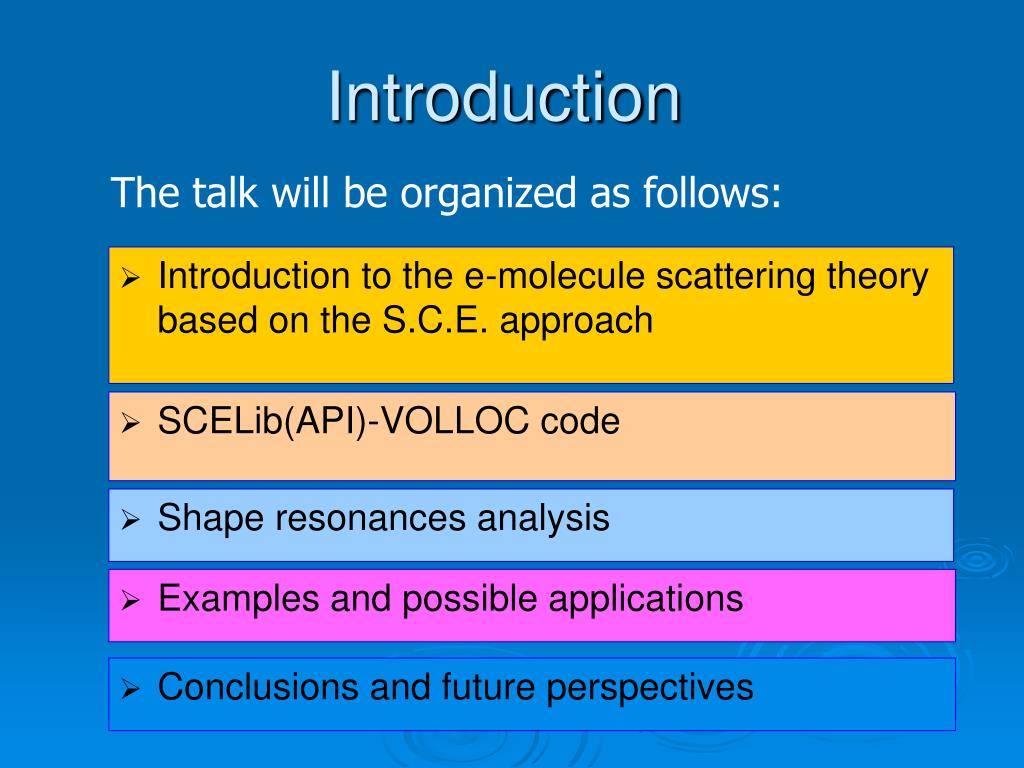 Introduction

The talk will be organized as follows:

➢ Introduction to the e-molecule scattering theory based on the S.C.E. approach

➢ SCELib(API)-VOLLOC code

➢ Shape resonances analysis

➢ Examples and possible applications

➢ Conclusions and future perspectives